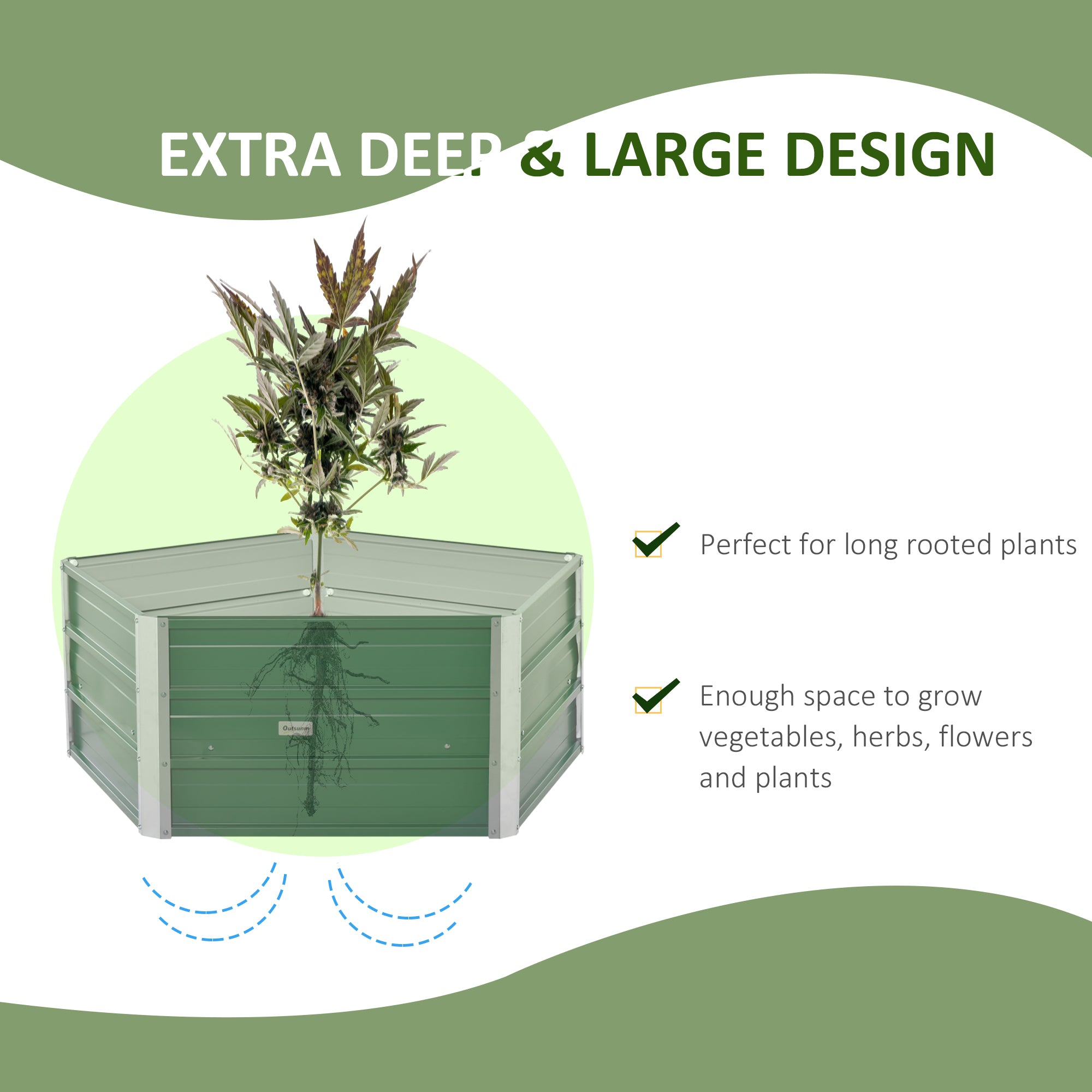 EXTRA DEEP & LARGE DESIGN

Outsunny

Perfect for long rooted plants

Enough space to grow vegetables, herbs, flowers and plants